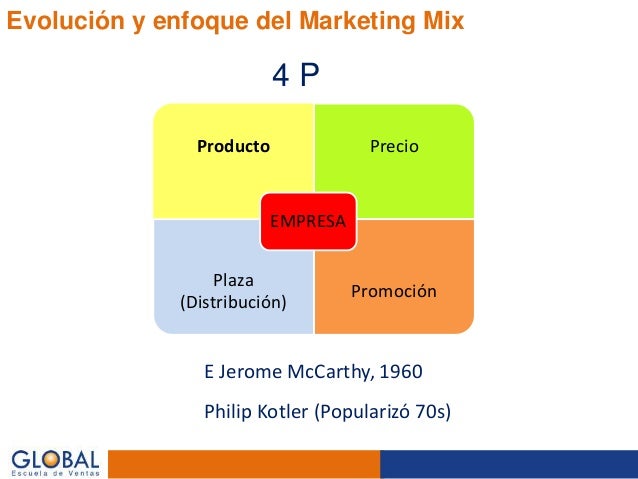 Evolución y enfoque del Marketing Mix

4 P

Producto

Precio

EMPRESA

Plaza (Distribución)

Promoción

E Jerome McCarthy, 1960

Philip Kotler (Popularizó 70s)

GLOBAL
Escuela de Ventas